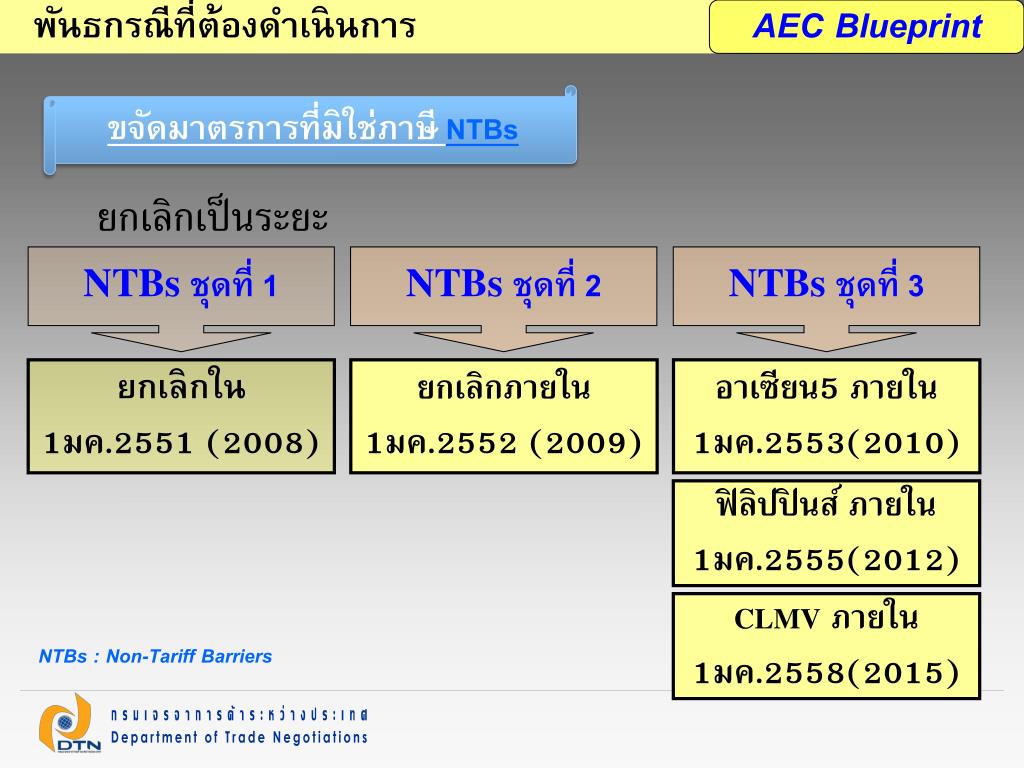 พันธกรณีที่ต้องดำเนินการ

AEC Blueprint

ขจัดมาตรการที่มิใช่ภาษี NTBs

ยกเลิกเป็นระยะ

NTBs ชุดที่ 1

NTBs ชุดที่ 2

NTBs ชุดที่ 3

ยกเลิกใน 1มค.2551 (2008)

ยกเลิกภายใน 1มค.2552 (2009)

อาเซียน5 ภายใน 1มค.2553(2010)

ฟิลิปปินส์ ภายใน 1มค.2555(2012)

CLMV ภายใน 1มค.2558(2015)

NTBs : Non-Tariff Barriers

DTN

กรมเจรจาการค้าระหว่างประเทศ
Department of Trade Negotiations